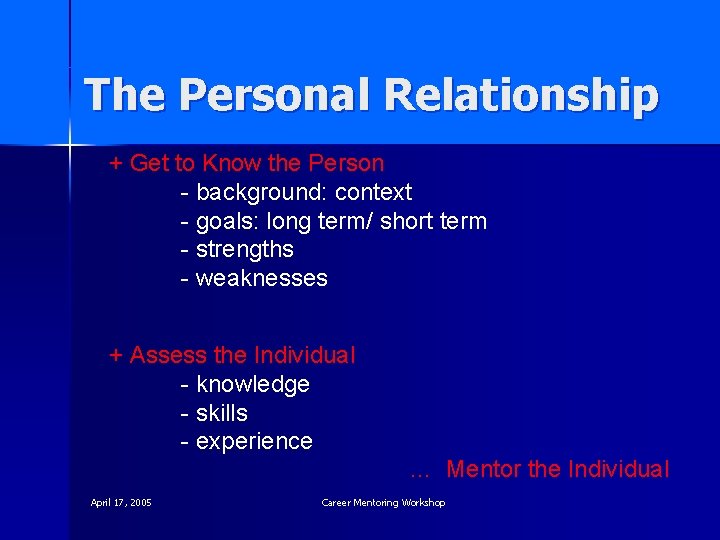 The Personal Relationship

+ Get to Know the Person
- background: context
- goals: long term/ short term
- strengths
- weaknesses

+ Assess the Individual
- knowledge
- skills
- experience

… Mentor the Individual

April 17, 2005

Career Mentoring Workshop